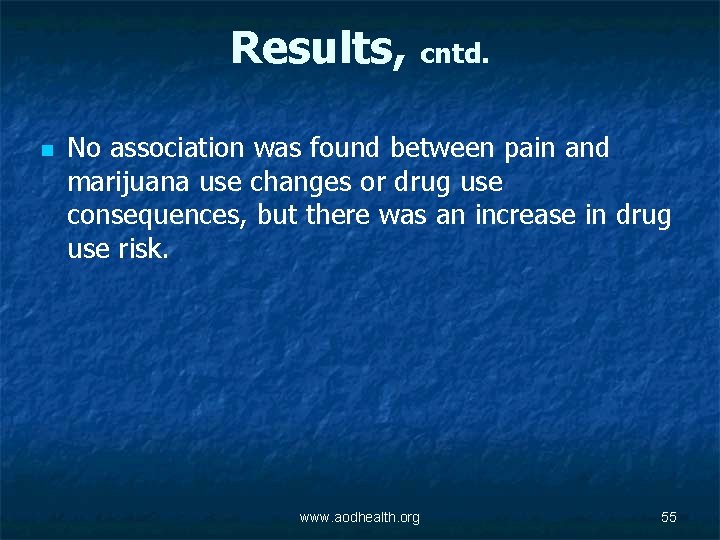 Results, cntd.

No association was found between pain and marijuana use changes or drug use consequences, but there was an increase in drug use risk.

www.aodhealth.org

55